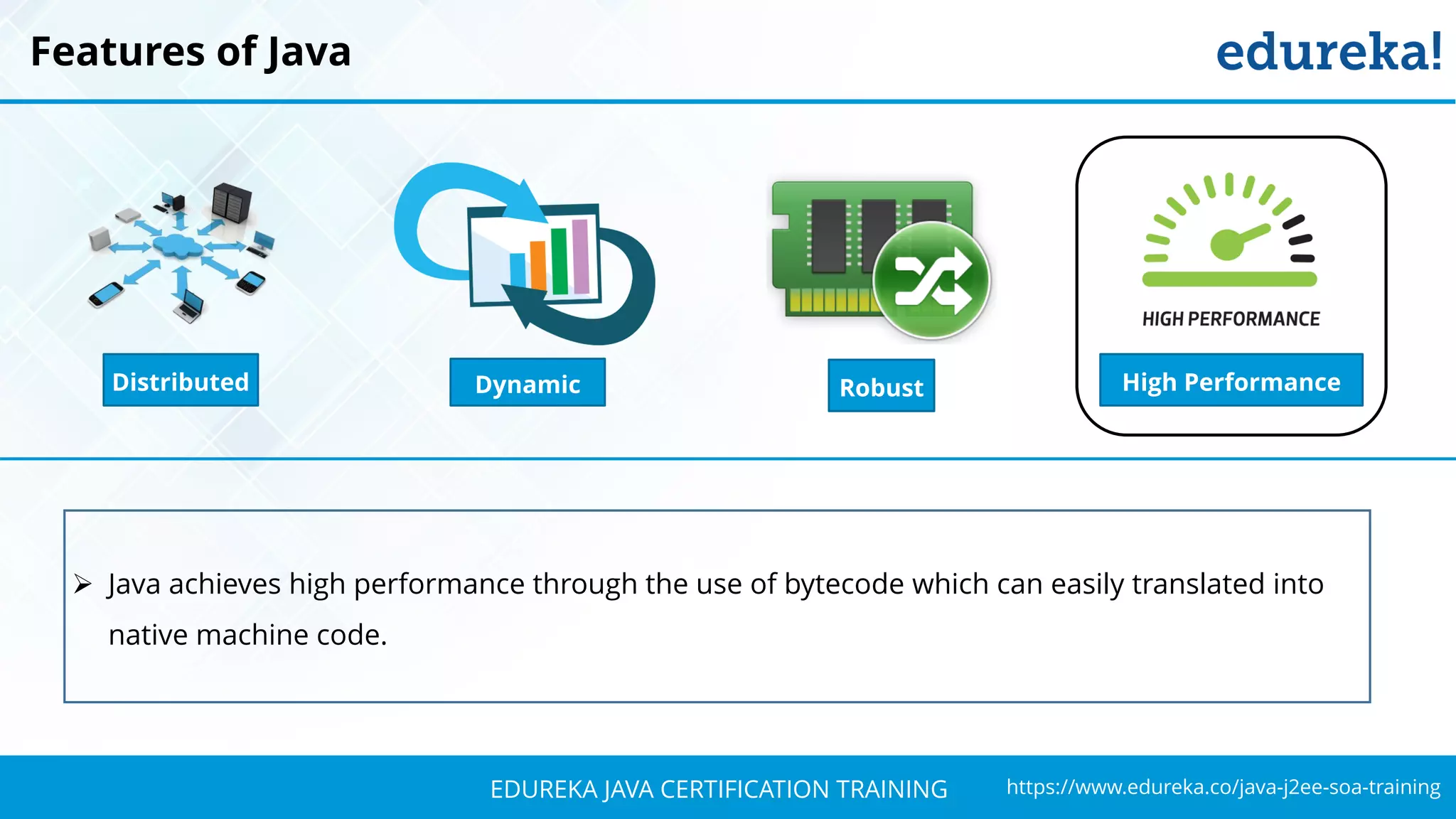 Features of Java

edureka!

Distributed

Dynamic

Robust

HIGH PERFORMANCE

High Performance

➢ Java achieves high performance through the use of bytecode which can easily translated into native machine code.

EDUREKA JAVA CERTIFICATION TRAINING

https://www.edureka.co/java-j2ee-soa-training